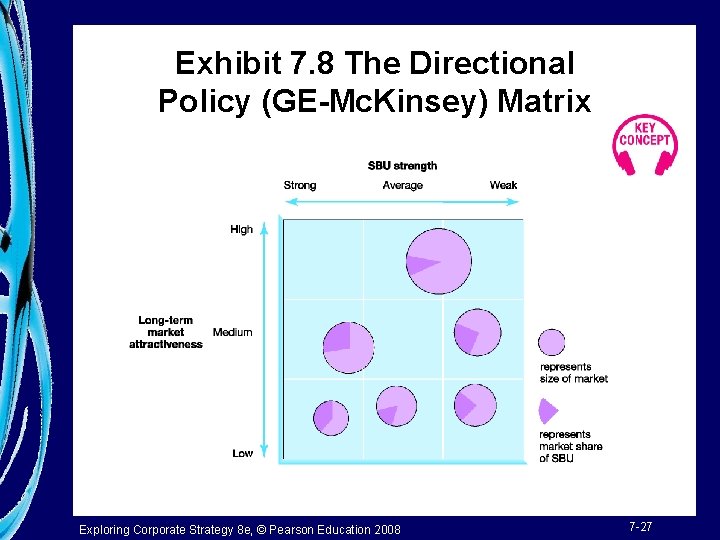 Exhibit 7.8 The Directional Policy (GE-McKinsey) Matrix

KEY CONCEPT

SBU strength

Strong Average Weak

High

Long-term market attractiveness

Medium

Low

represents size of market

represents market share of SBU

Exploring Corporate Strategy 8e, © Pearson Education 2008

7-27